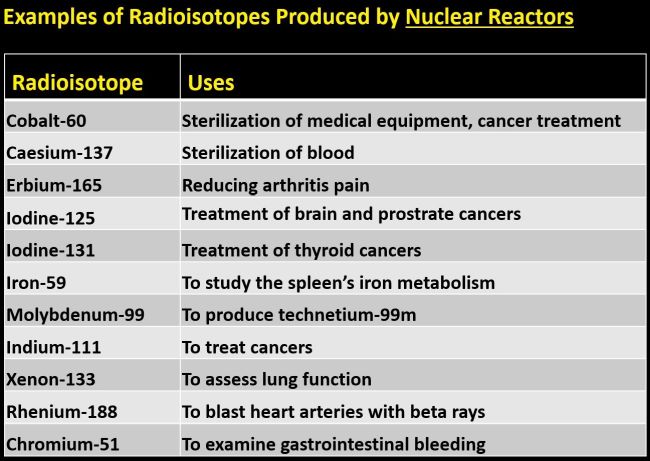 Examples of Radioisotopes Produced by Nuclear Reactors

| Radioisotope | Uses |
|---|---|
| Cobalt-60 | Sterilization of medical equipment, cancer treatment |
| Caesium-137 | Sterilization of blood |
| Erbium-165 | Reducing arthritis pain |
| Iodine-125 | Treatment of brain and prostrate cancers |
| Iodine-131 | Treatment of thyroid cancers |
| Iron-59 | To study the spleen's iron metabolism |
| Molybdenum-99 | To produce technetium-99m |
| Indium-111 | To treat cancers |
| Xenon-133 | To assess lung function |
| Rhenium-188 | To blast heart arteries with beta rays |
| Chromium-51 | To examine gastrointestinal bleeding |